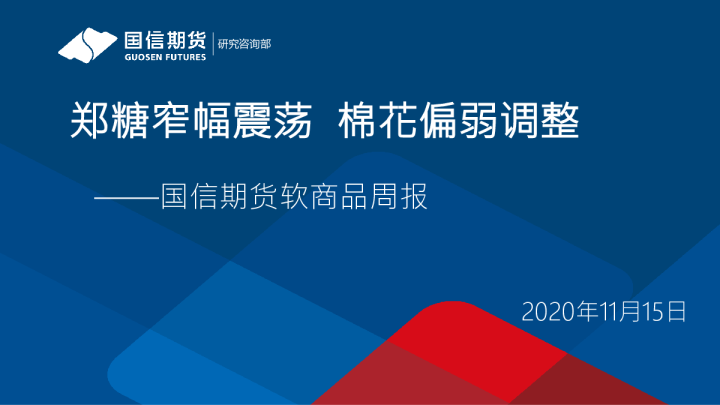 国信期货
GUOSEN FUTURES
研究咨询部

郑糖窄幅震荡 棉花偏弱调整

——国信期货软商品周报

2020年11月15日